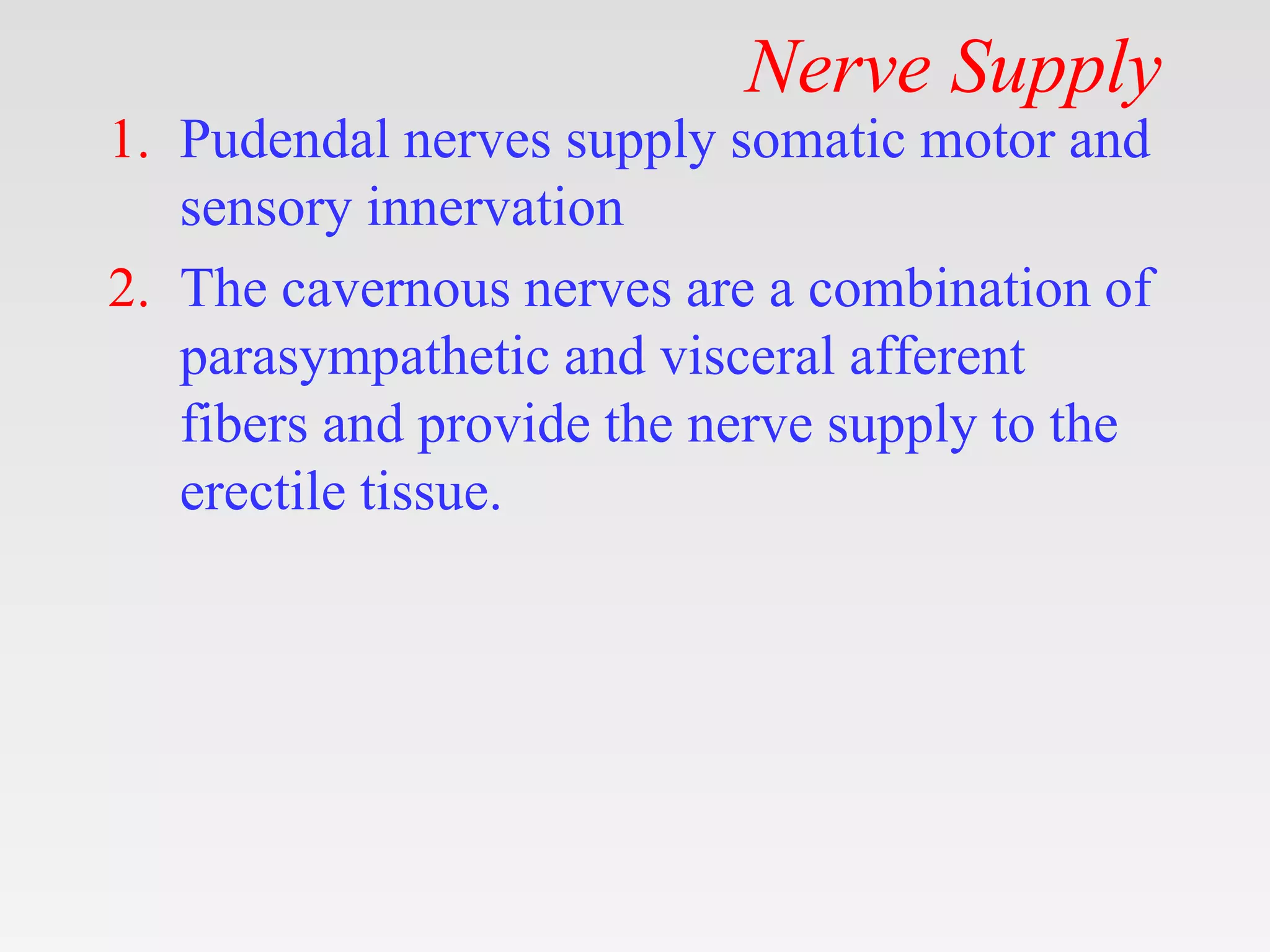 Nerve Supply

1. Pudendal nerves supply somatic motor and sensory innervation

2. The cavernous nerves are a combination of parasympathetic and visceral afferent fibers and provide the nerve supply to the erectile tissue.